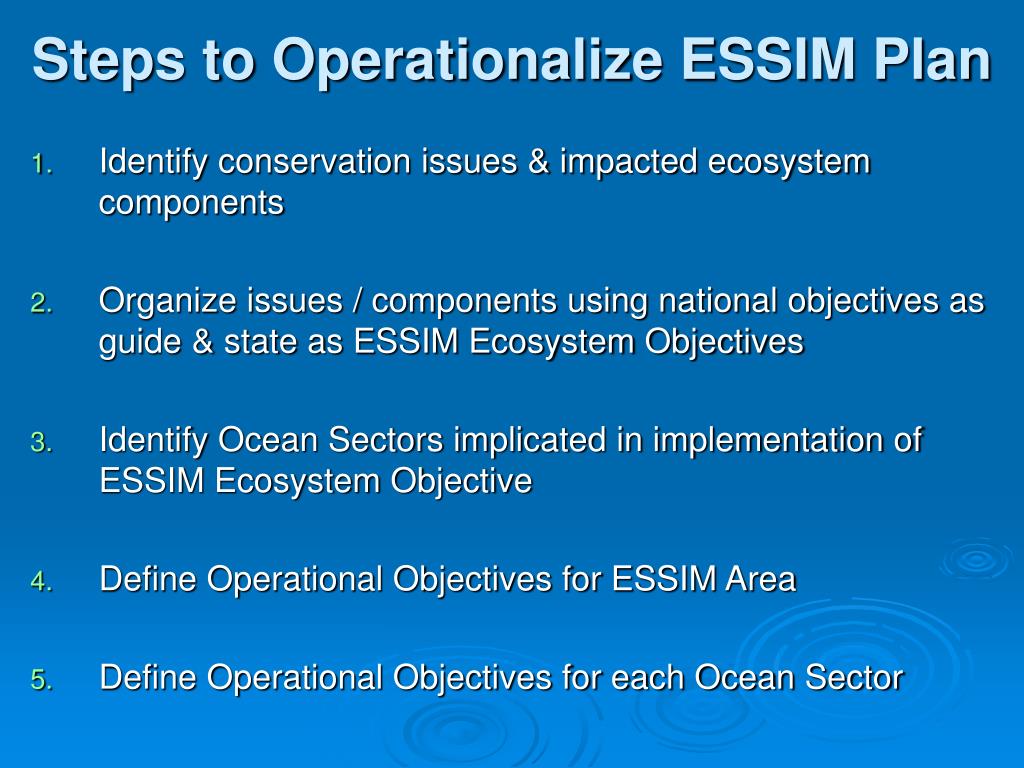 Steps to Operationalize ESSIM Plan

1. Identify conservation issues & impacted ecosystem components

2. Organize issues / components using national objectives as guide & state as ESSIM Ecosystem Objectives

3. Identify Ocean Sectors implicated in implementation of ESSIM Ecosystem Objective

4. Define Operational Objectives for ESSIM Area

5. Define Operational Objectives for each Ocean Sector